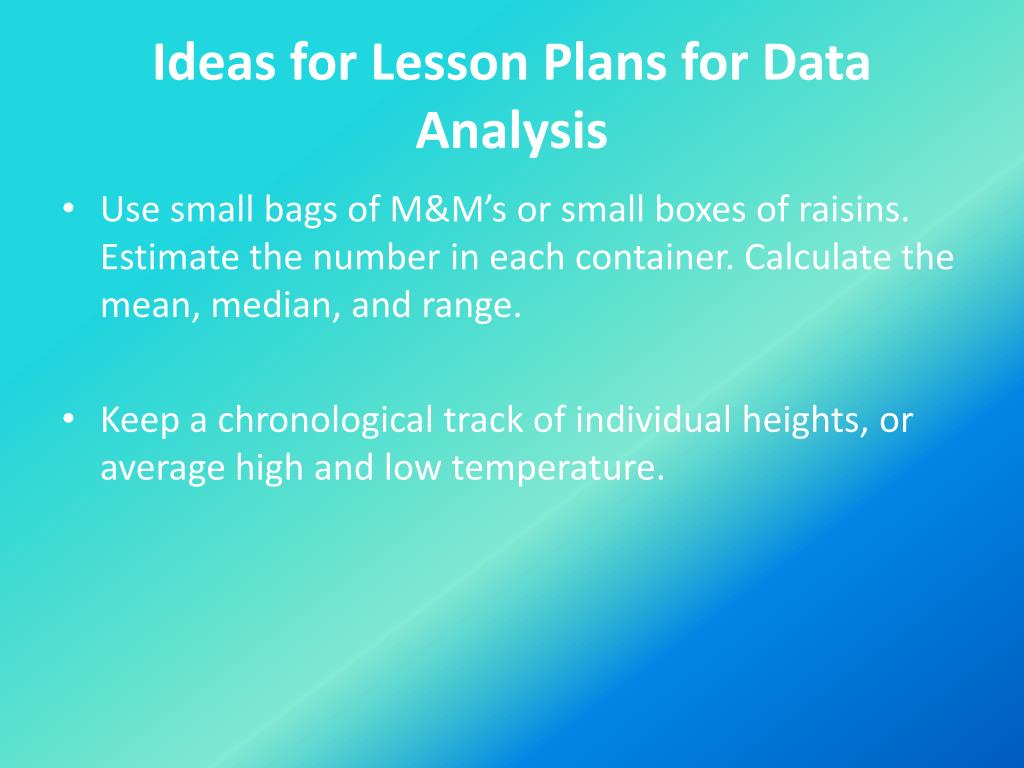 Ideas for Lesson Plans for Data Analysis

• Use small bags of M&M’s or small boxes of raisins. Estimate the number in each container. Calculate the mean, median, and range.

• Keep a chronological track of individual heights, or average high and low temperature.